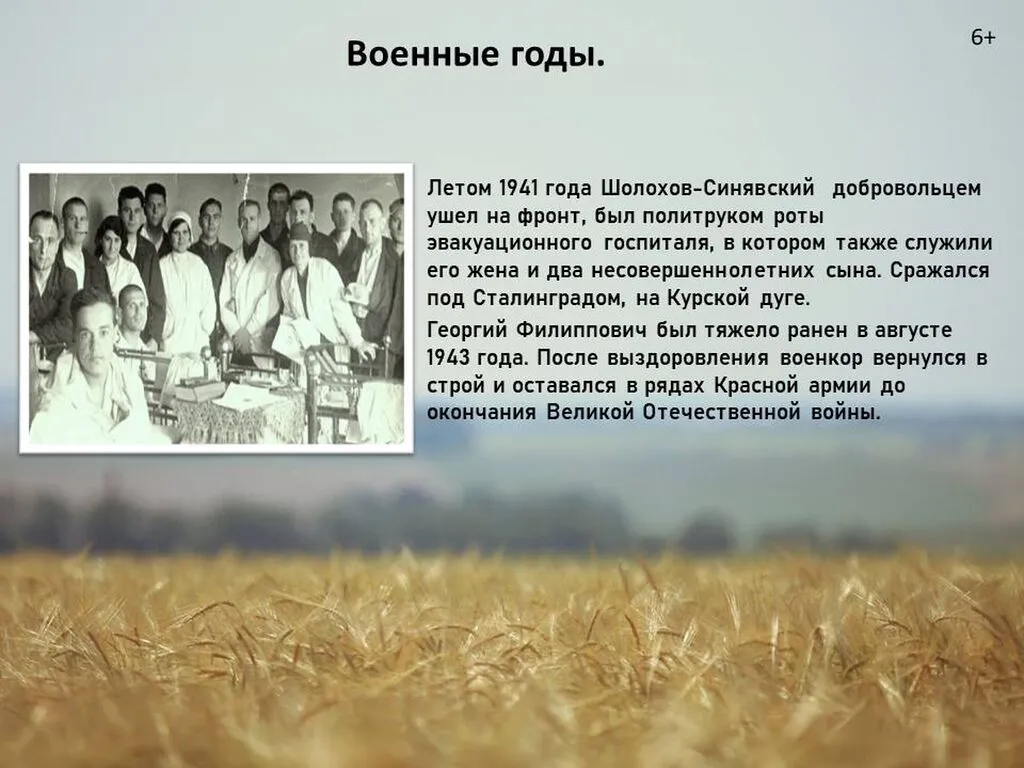 Военные годы.

6+

Летом 1941 года Шолохов-Синявский добровольцем ушел на фронт, был политруком роты эвакуационного госпиталя, в котором также служили его жена и два несовершеннолетних сына. Сражался под Сталинградом, на Курской дуге.

Георгий Филиппович был тяжело ранен в августе 1943 года. После выздоровления военкор вернулся в строй и оставался в рядах Красной армии до окончания Великой Отечественной войны.